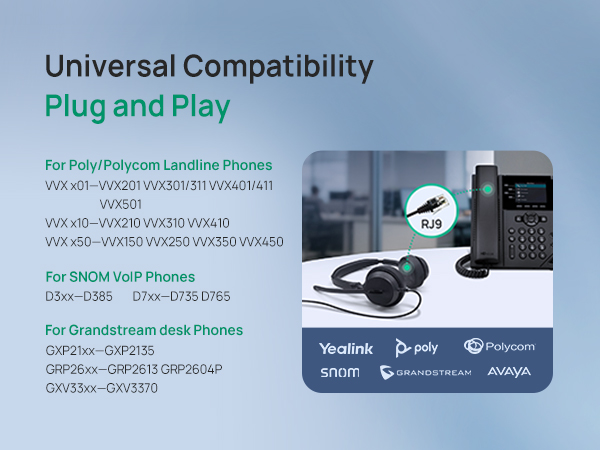 Universal Compatibility
Plug and Play

For Poly/Polycom Landline Phones
VVX x01—VVX201 VVX301/311 VVX401/411 VVX501
VVX x10—VVX210 VVX310 VVX410
VVX x50—VVX150 VVX250 VVX350 VVX450

For SNOM VoIP Phones
D3xx—D385 D7xx—D735 D765

For Grandstream desk Phones
GXP21xx—GXP2135
GRP26xx—GRP2613 GRP2604P
GXV33xx—GXV3370

RJ9

Yealink poly Polycom
snom GRANDSTREAM AVAYA